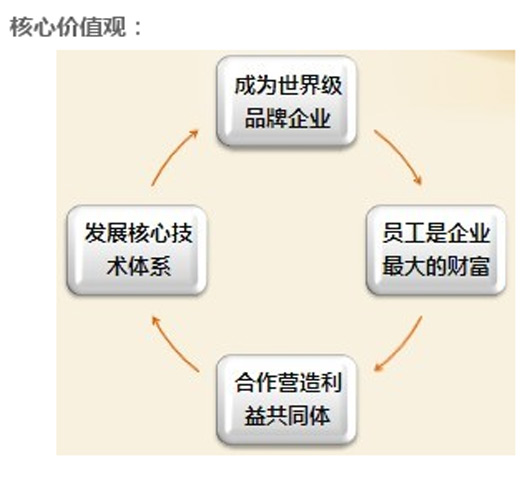 核心价值观：

成为世界级品牌企业

员工是企业最大的财富

合作营造利益共同体

发展核心技术体系